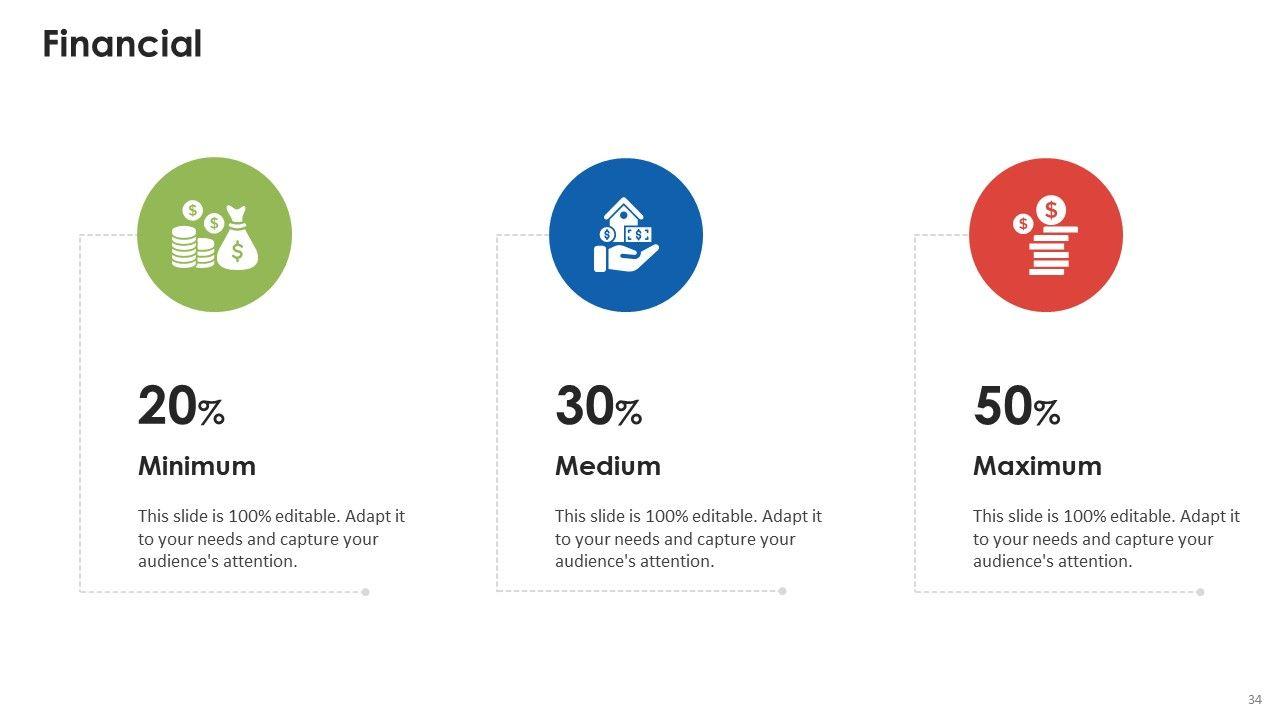 Financial

20%

Minimum

This slide is 100% editable. Adapt it to your needs and capture your audience's attention.

30%

Medium

This slide is 100% editable. Adapt it to your needs and capture your audience's attention.

50%

Maximum

This slide is 100% editable. Adapt it to your needs and capture your audience's attention.

34